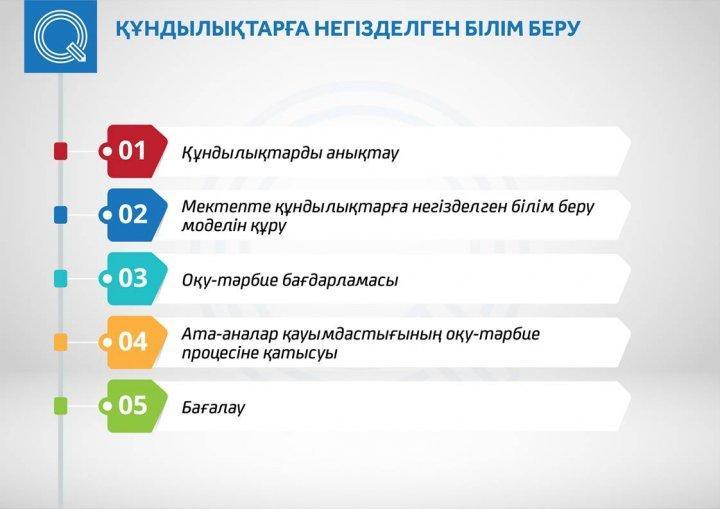 ҚҰНДЫЛЫҚТАРҒА НЕГІЗДЕЛГЕН БІЛІМ БЕРУ

01 Құндылықтарды анықтау

02 Мектепте құндылықтарға негізделген білім беру моделін құру

03 Оқу-тәрбие бағдарламасы

04 Ата-аналар қауымдастығының оқу-тәрбие процесіне қатысуы

05 Бағалау